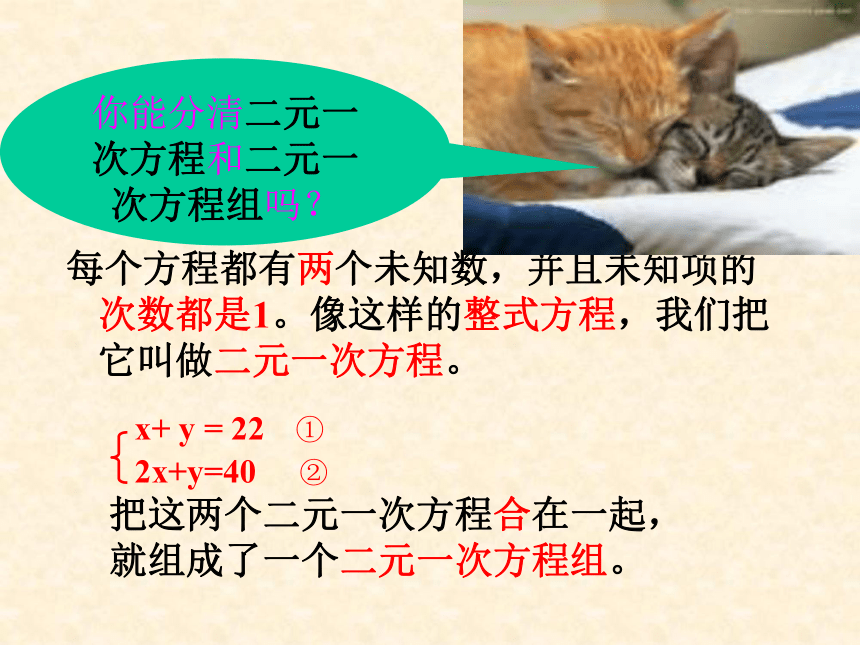 你能分清二元一次方程和二元一次方程组吗？

每个方程都有两个未知数，并且未知项的次数都是1。像这样的整式方程，我们把它叫做二元一次方程。

$\begin{cases} x+y=22 & ① \\ 2x+y=40 & ② \end{cases}$

把这两个二元一次方程合在一起，就组成了一个二元一次方程组。